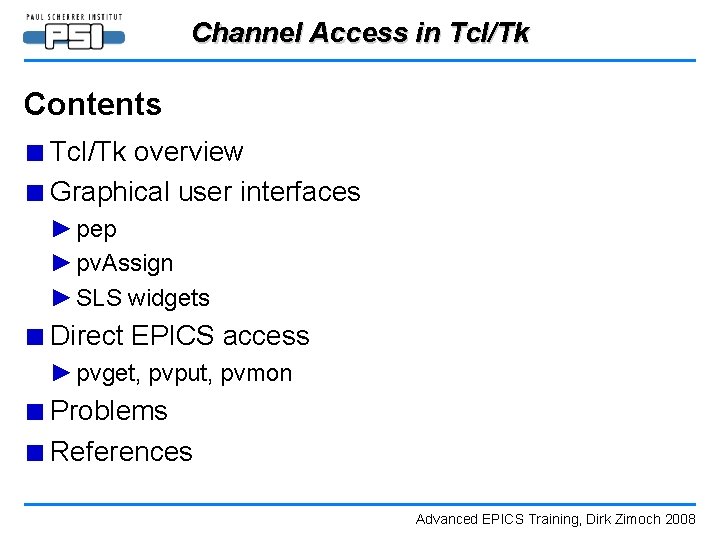 PAUL SCHERRER INSTITUT
PSI

Channel Access in Tcl/Tk

Contents

Tcl/Tk overview

Graphical user interfaces

pep

pvAssign

SLS widgets

Direct EPICS access

pvget, pvput, pvmon

Problems

References

Advanced EPICS Training, Dirk Zimoch 2008